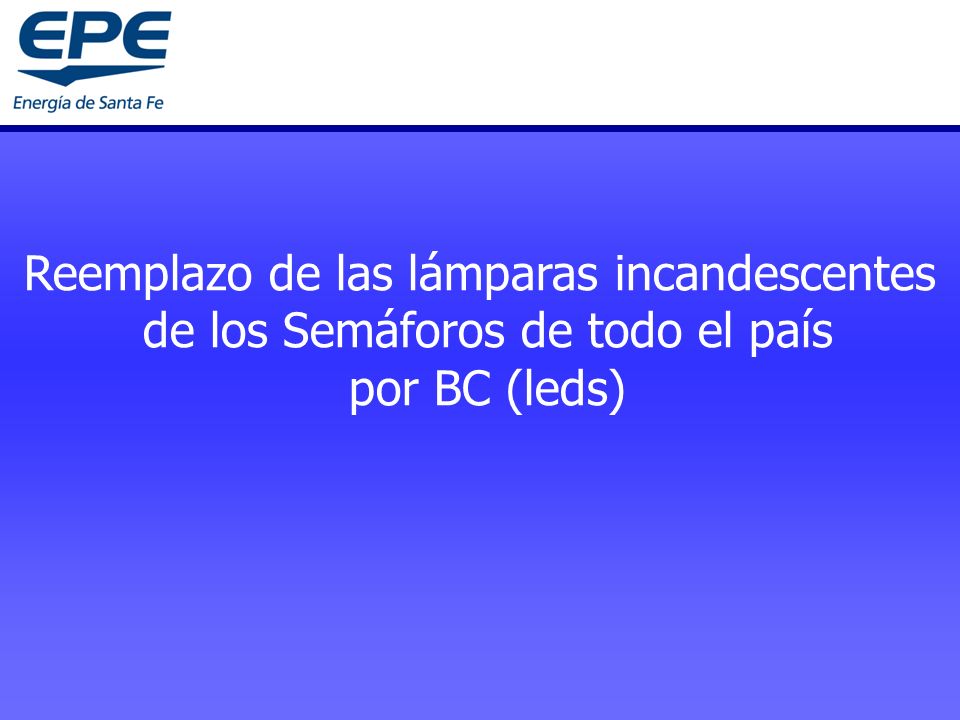 EPE
Energía de Santa Fe

Reemplazo de las lámparas incandescentes de los Semáforos de todo el país por BC (leds)